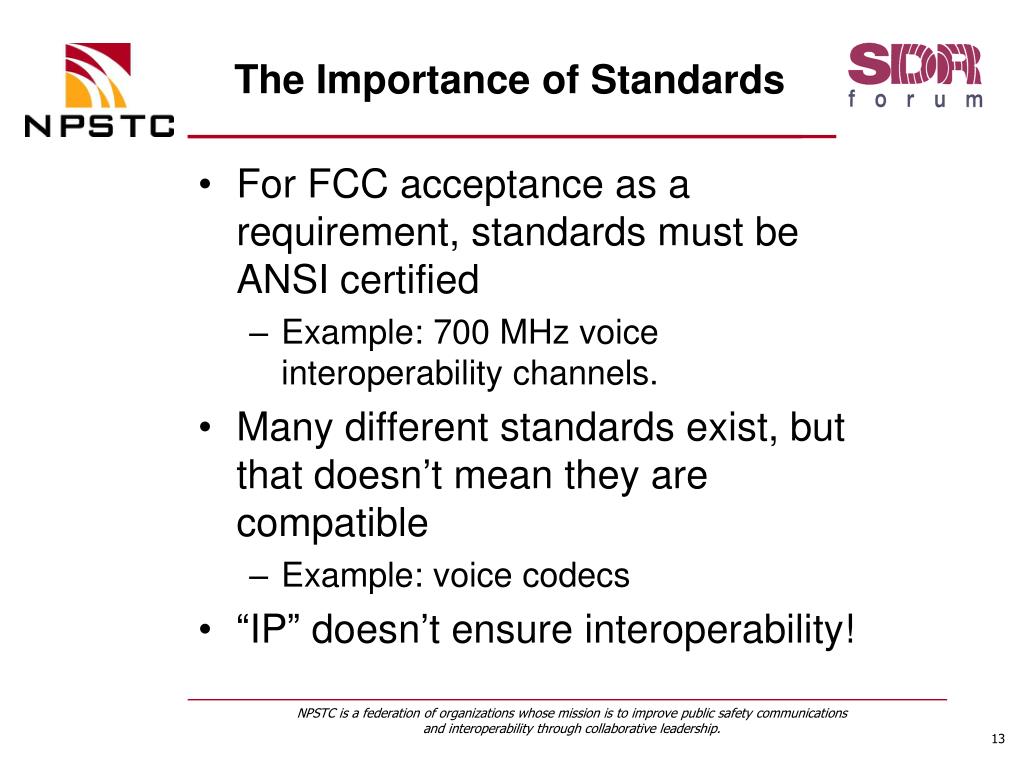 NPSTC

The Importance of Standards

SDR forum

• For FCC acceptance as a requirement, standards must be ANSI certified
– Example: 700 MHz voice interoperability channels.
• Many different standards exist, but that doesn’t mean they are compatible
– Example: voice codecs
• “IP” doesn’t ensure interoperability!

NPSTC is a federation of organizations whose mission is to improve public safety communications and interoperability through collaborative leadership.

13